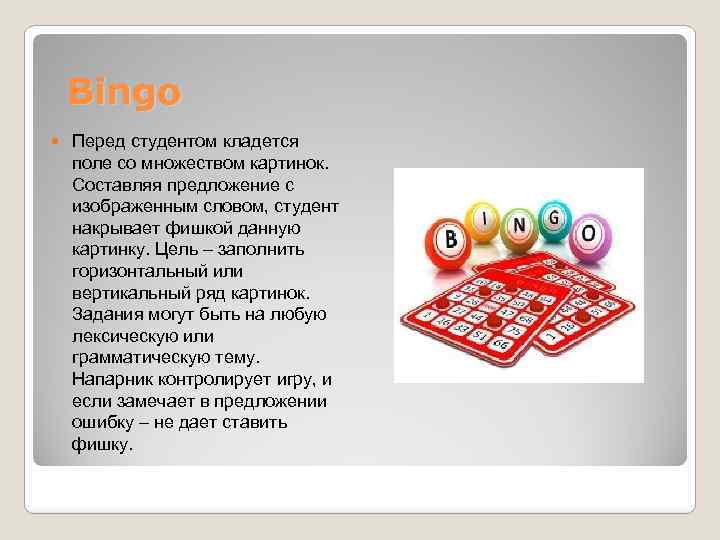 Bingo

Перед студентом кладется поле со множеством картинок. Составляя предложение с изображенным словом, студент накрывает фишкой данную картинку. Цель – заполнить горизонтальный или вертикальный ряд картинок. Задания могут быть на любую лексическую или грамматическую тему. Напарник контролирует игру, и если замечает в предложении ошибку – не дает ставить фишку.

B I N G O